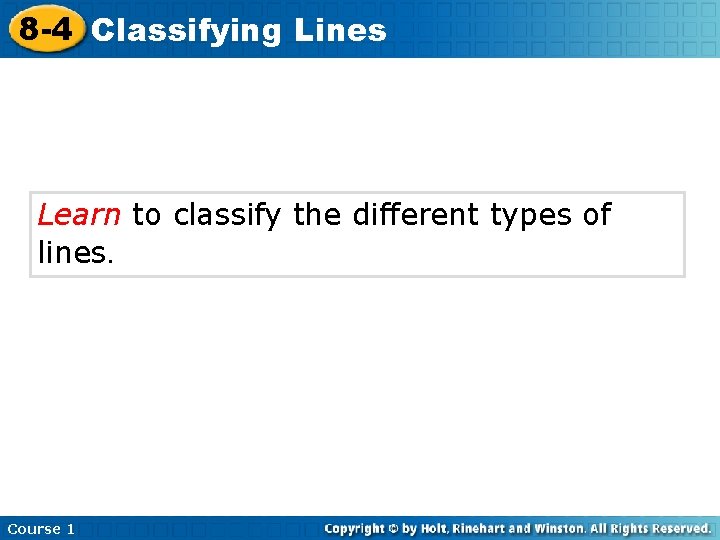 8-4 Classifying Lines

Learn to classify the different types of lines.

Course 1

Copyright © by Holt, Rinehart and Winston. All Rights Reserved.